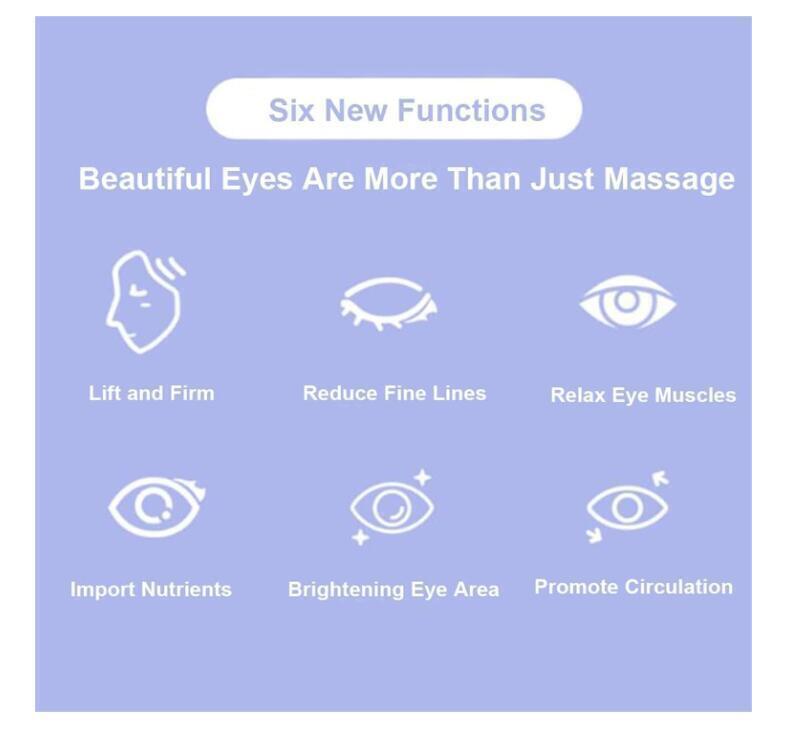 Six New Functions

Beautiful Eyes Are More Than Just Massage

Lift and Firm

Reduce Fine Lines

Relax Eye Muscles

Import Nutrients

Brightening Eye Area

Promote Circulation